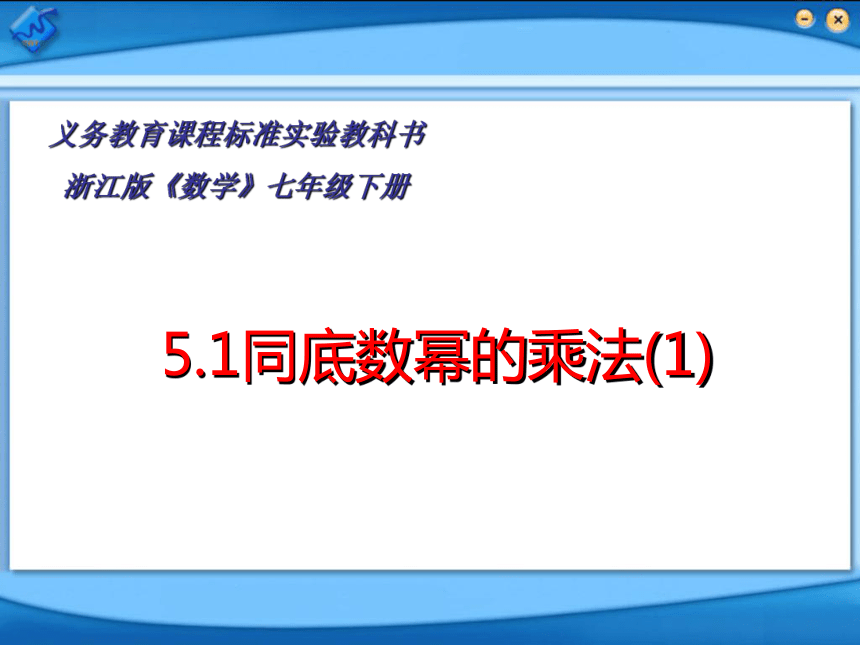 义务教育课程标准实验教科书

浙江版《数学》七年级下册

5.1同底数幂的乘法(1)